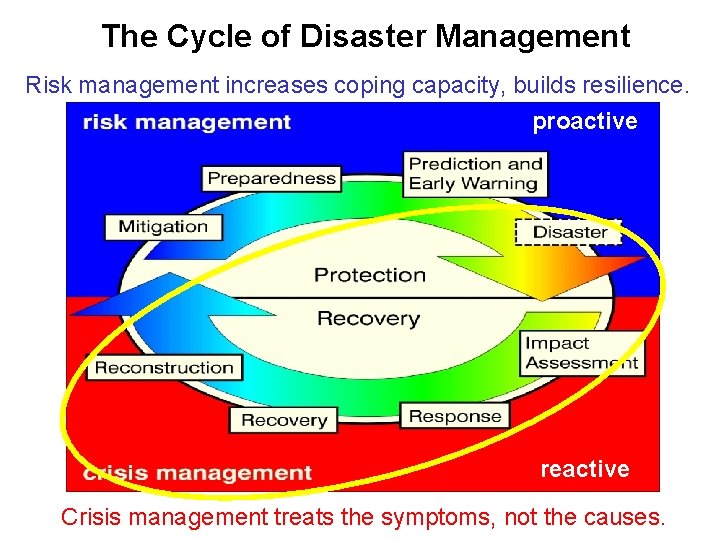 The Cycle of Disaster Management

Risk management increases coping capacity, builds resilience.

risk management

proactive

Preparedness

Prediction and Early Warning

Mitigation

Disaster

Protection

Recovery

Impact Assessment

Reconstruction

Recovery

Response

crisis management

reactive

Crisis management treats the symptoms, not the causes.